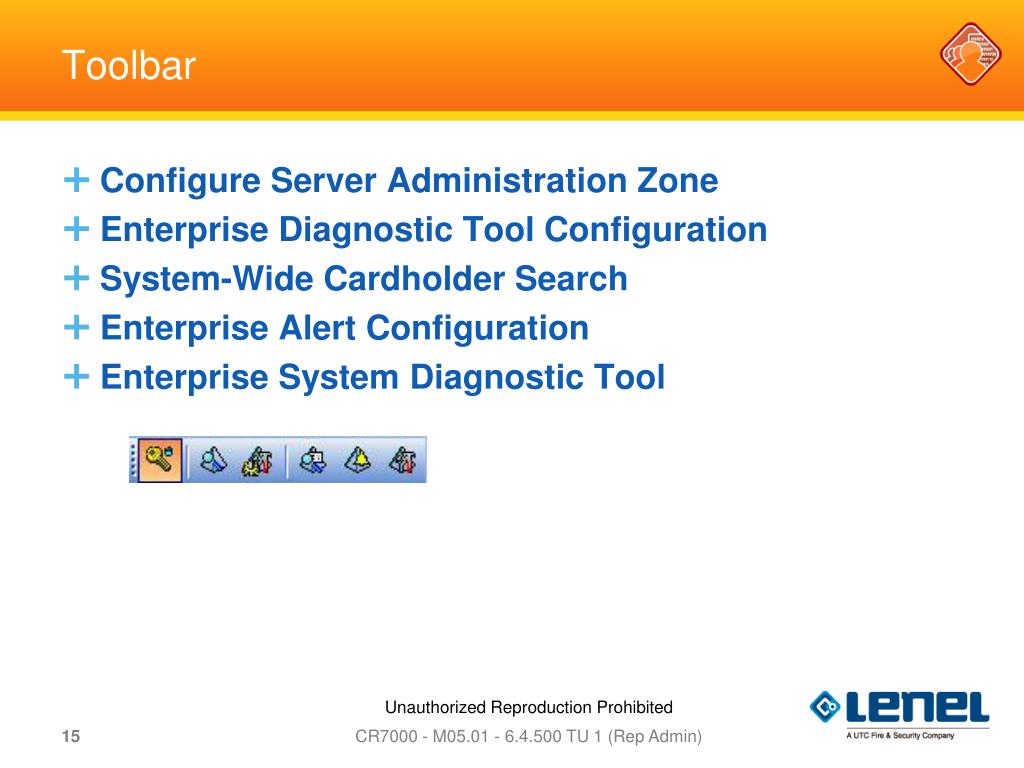 Toolbar

+ Configure Server Administration Zone
+ Enterprise Diagnostic Tool Configuration
+ System-Wide Cardholder Search
+ Enterprise Alert Configuration
+ Enterprise System Diagnostic Tool

Unauthorized Reproduction Prohibited

15

CR7000 - M05.01 - 6.4.500 TU 1 (Rep Admin)

LENEL
A UTC Fire & Security Company